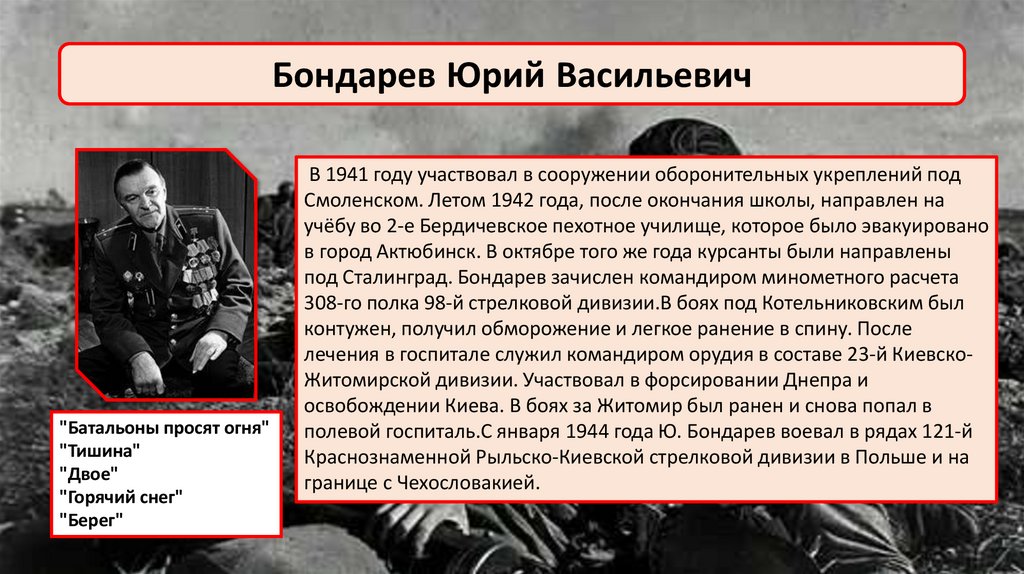 Бондарев Юрий Васильевич

В 1941 году участвовал в сооружении оборонительных укреплений под Смоленском. Летом 1942 года, после окончания школы, направлен на учёбу во 2-е Бердичевское пехотное училище, которое было эвакуировано в город Актюбинск. В октябре того же года курсанты были направлены под Сталинград. Бондарев зачислен командиром минометного расчета 308-го полка 98-й стрелковой дивизии.В боях под Котельниковским был контужен, получил обморожение и легкое ранение в спину. После лечения в госпитале служил командиром орудия в составе 23-й Киевско-Житомирской дивизии. Участвовал в форсировании Днепра и освобождении Киева. В боях за Житомир был ранен и снова попал в полевой госпиталь.С января 1944 года Ю. Бондарев воевал в рядах 121-й Краснознаменной Рыльско-Киевской стрелковой дивизии в Польше и на границе с Чехословакией.

"Батальоны просят огня"
"Тишина"
"Двое"
"Горячий снег"
"Берег"